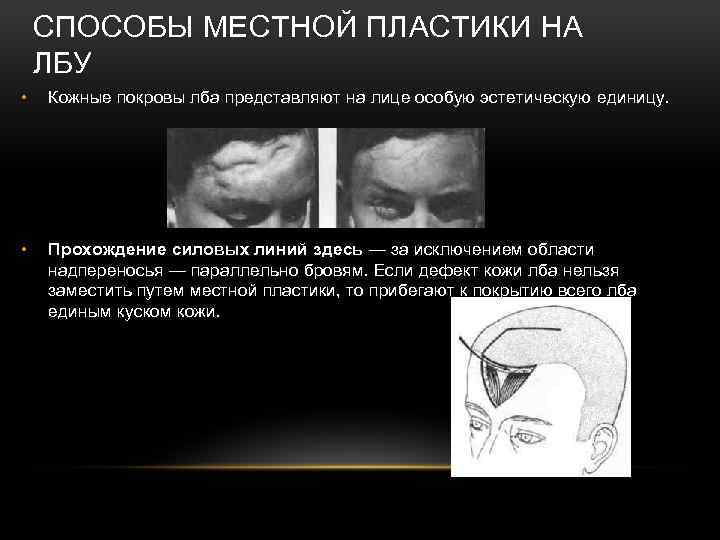 СПОСОБЫ МЕСТНОЙ ПЛАСТИКИ НА ЛБУ

• Кожные покровы лба представляют на лице особую эстетическую единицу.

• Прохождение силовых линий здесь — за исключением области надпереносья — параллельно бровям. Если дефект кожи лба нельзя заместить путем местной пластики, то прибегают к покрытию всего лба единым куском кожи.